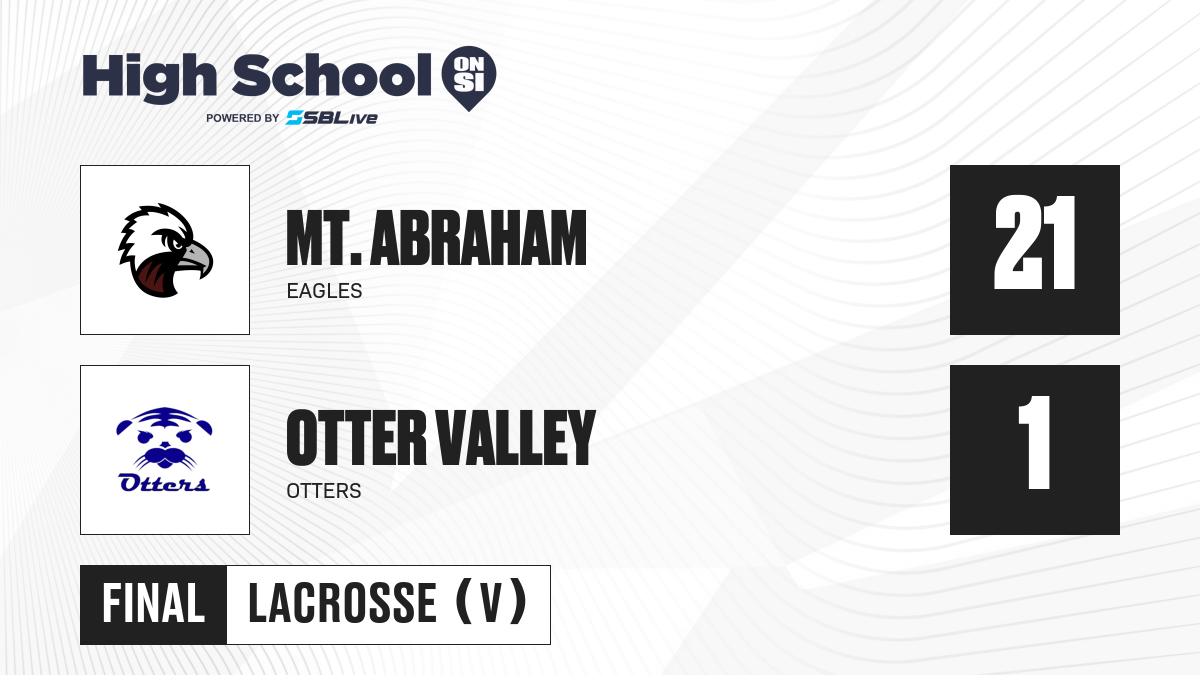 High School ON SI
POWERED BY SBLive

MT. ABRAHAM
EAGLES

21

Otters

OTTER VALLEY
OTTERS

1

FINAL LACROSSE (V)